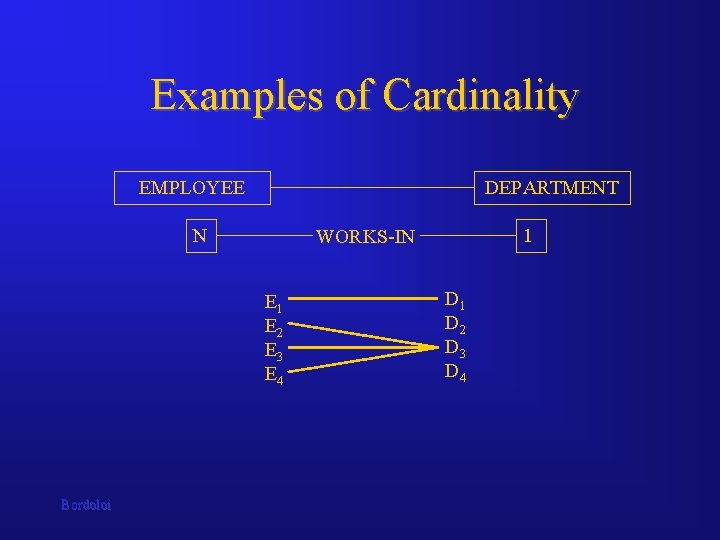 Examples of Cardinality

EMPLOYEE

DEPARTMENT

N

WORKS-IN

1

$E_1$
$E_2$
$E_3$
$E_4$

$D_1$
$D_2$
$D_3$
$D_4$

Bordoloi